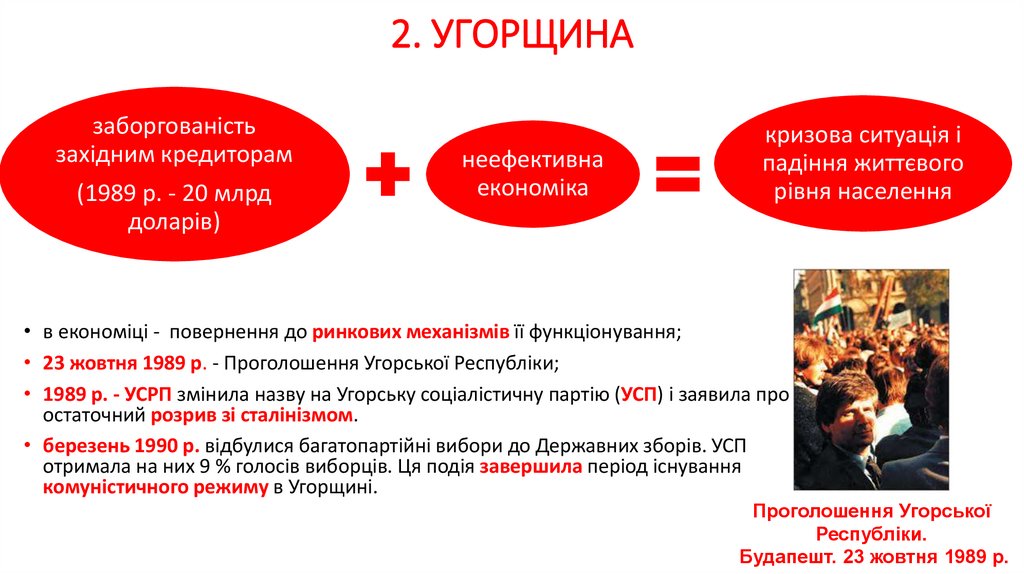 2. УГОРЩИНА

заборгованість західним кредиторам

(1989 р. - 20 млрд доларів)

+

неефективна економіка

=

кризова ситуація і падіння життєвого рівня населення

• в економіці - повернення до ринкових механізмів її функціонування;

• 23 жовтня 1989 р. - Проголошення Угорської Республіки;

• 1989 р. - УСРП змінила назву на Угорську соціалістичну партію (УСП) і заявила про остаточний розрив зі сталінізмом.

• березень 1990 р. відбулися багатопартійні вибори до Державних зборів. УСП отримала на них 9 % голосів виборців. Ця подія завершила період існування комуністичного режиму в Угорщині.

Проголошення Угорської Республіки. Будапешт. 23 жовтня 1989 р.